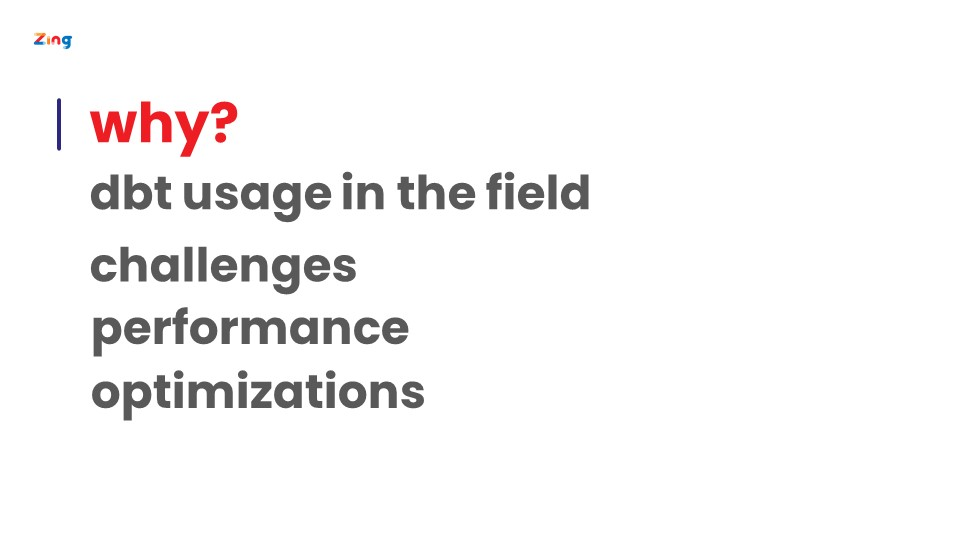 Zing

why?

dbt usage in the field

challenges

performance

optimizations